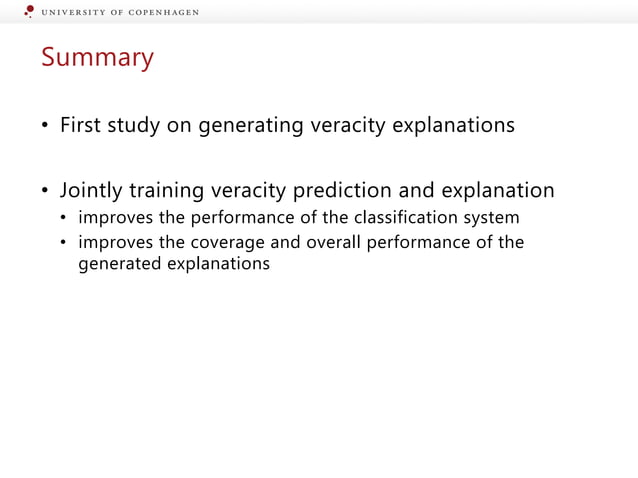 UNIVERSITY OF COPENHAGEN

Summary

• First study on generating veracity explanations

• Jointly training veracity prediction and explanation
  • improves the performance of the classification system
  • improves the coverage and overall performance of the generated explanations